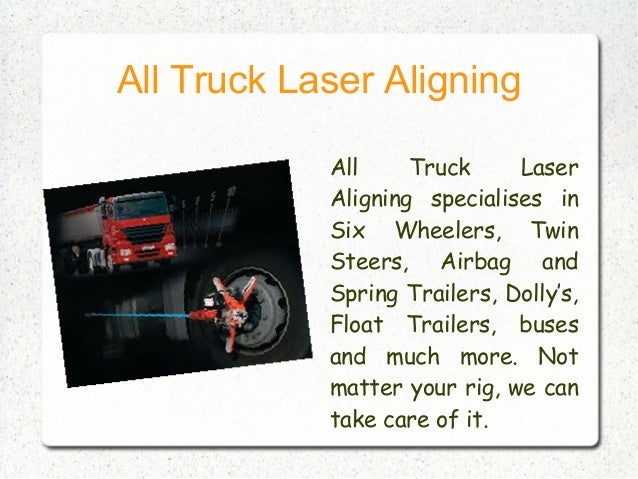 All Truck Laser Aligning

All Truck Laser Aligning specialises in Six Wheelers, Twin Steers, Airbag and Spring Trailers, Dolly's, Float Trailers, buses and much more. Not matter your rig, we can take care of it.